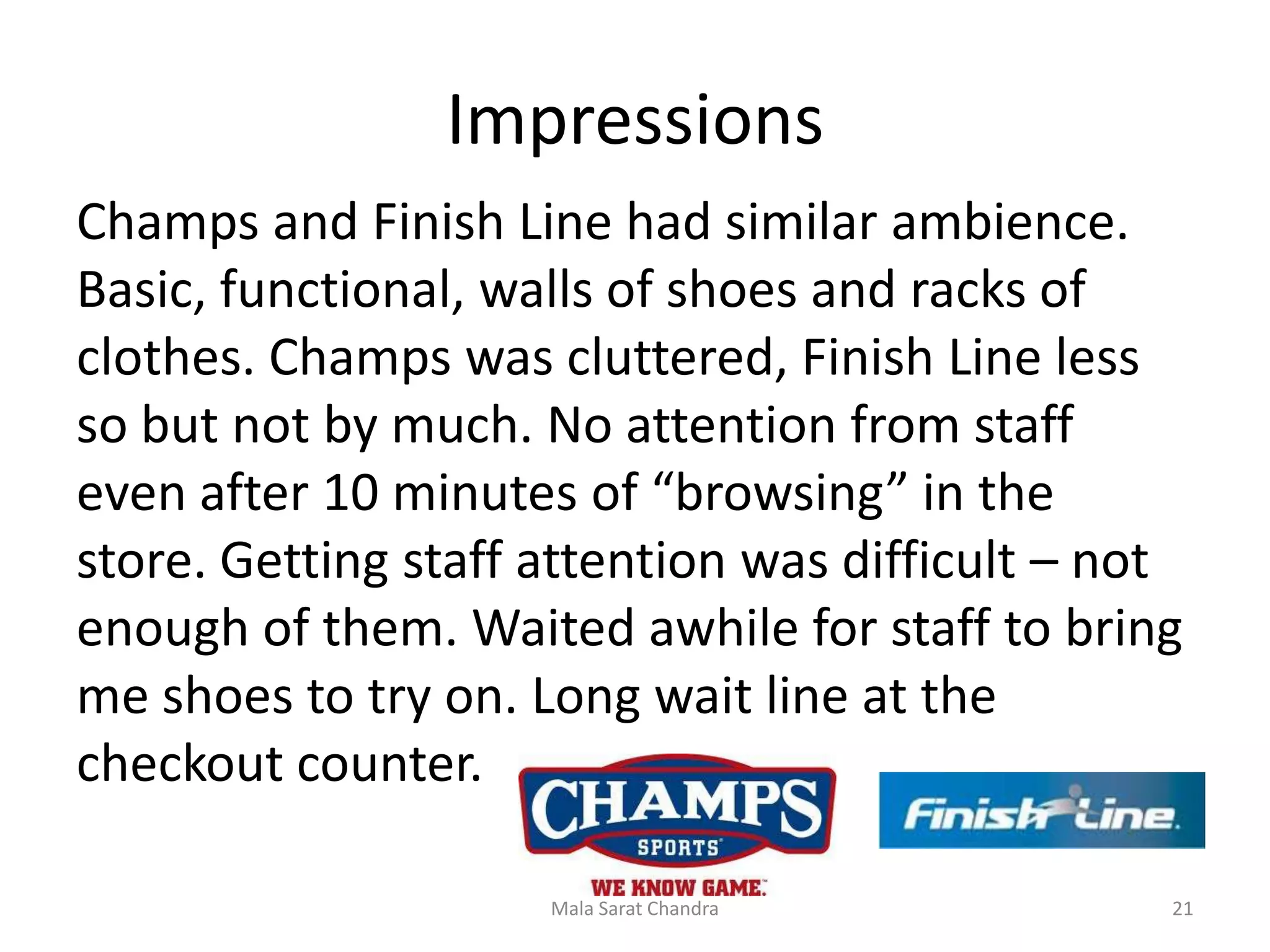 Impressions

Champs and Finish Line had similar ambience. Basic, functional, walls of shoes and racks of clothes. Champs was cluttered, Finish Line less so but not by much. No attention from staff even after 10 minutes of “browsing” in the store. Getting staff attention was difficult – not enough of them. Waited awhile for staff to bring me shoes to try on. Long wait line at the checkout counter.

CHAMPS SPORTS

WE KNOW GAME.

Finish Line.

Mala Sarat Chandra

21